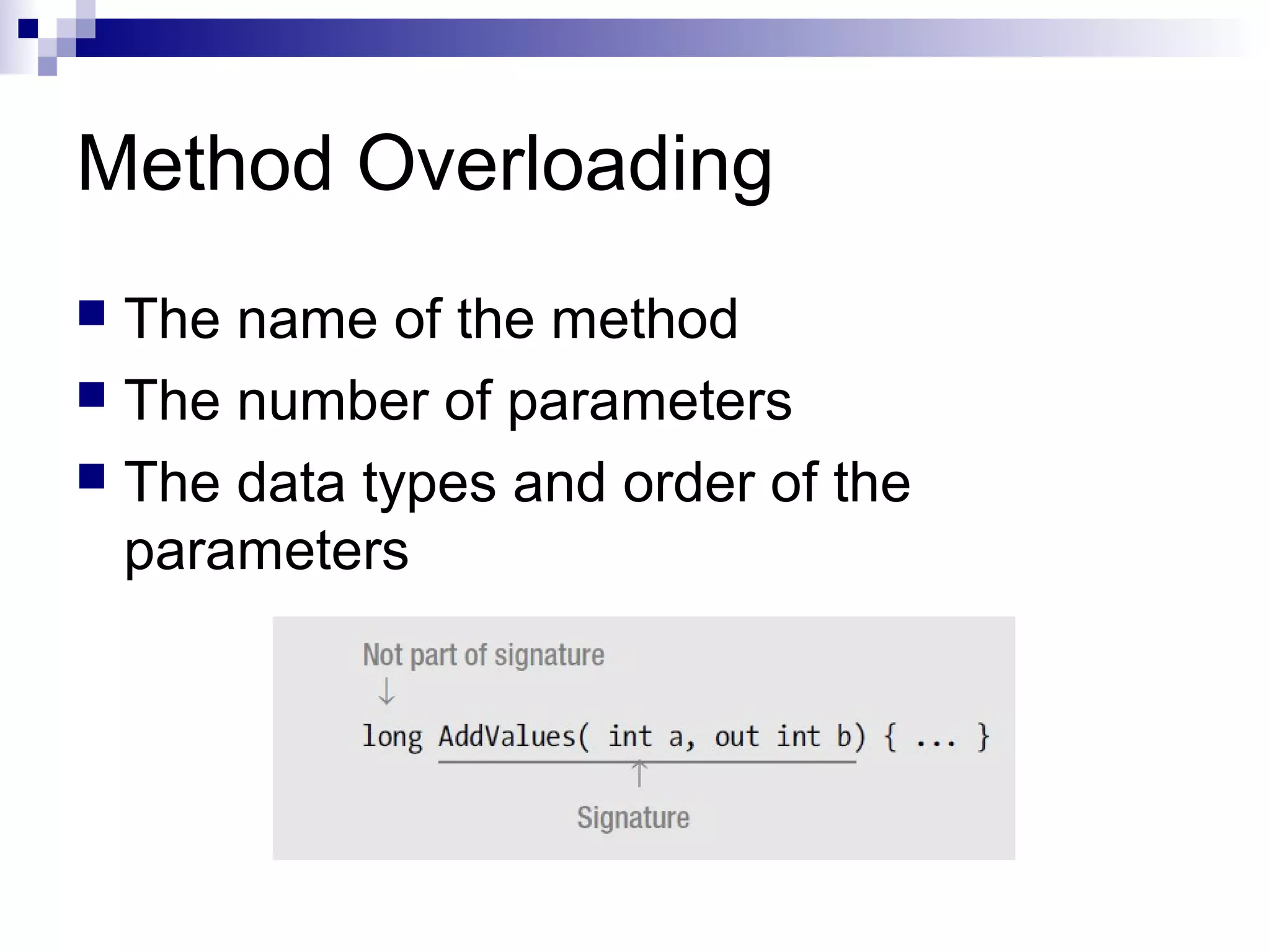 Method Overloading

The name of the method

The number of parameters

The data types and order of the parameters

Not part of signature

long AddValues( int a, out int b) { ... }

Signature